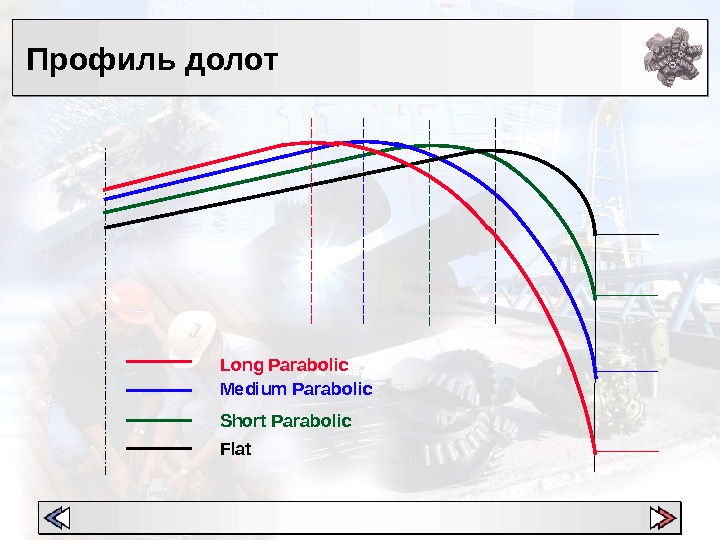 Профиль долот

Long Parabolic
Medium Parabolic
Short Parabolic
Flat